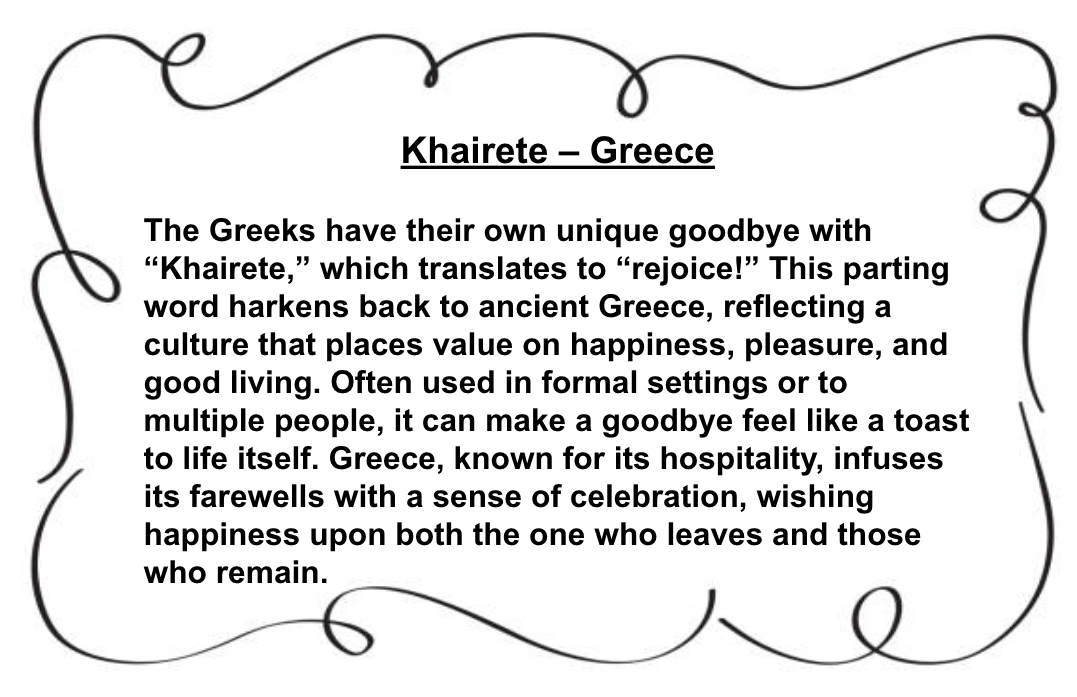 Khairete – Greece

The Greeks have their own unique goodbye with “Khairete,” which translates to “rejoice!” This parting word harkens back to ancient Greece, reflecting a culture that places value on happiness, pleasure, and good living. Often used in formal settings or to multiple people, it can make a goodbye feel like a toast to life itself. Greece, known for its hospitality, infuses its farewells with a sense of celebration, wishing happiness upon both the one who leaves and those who remain.